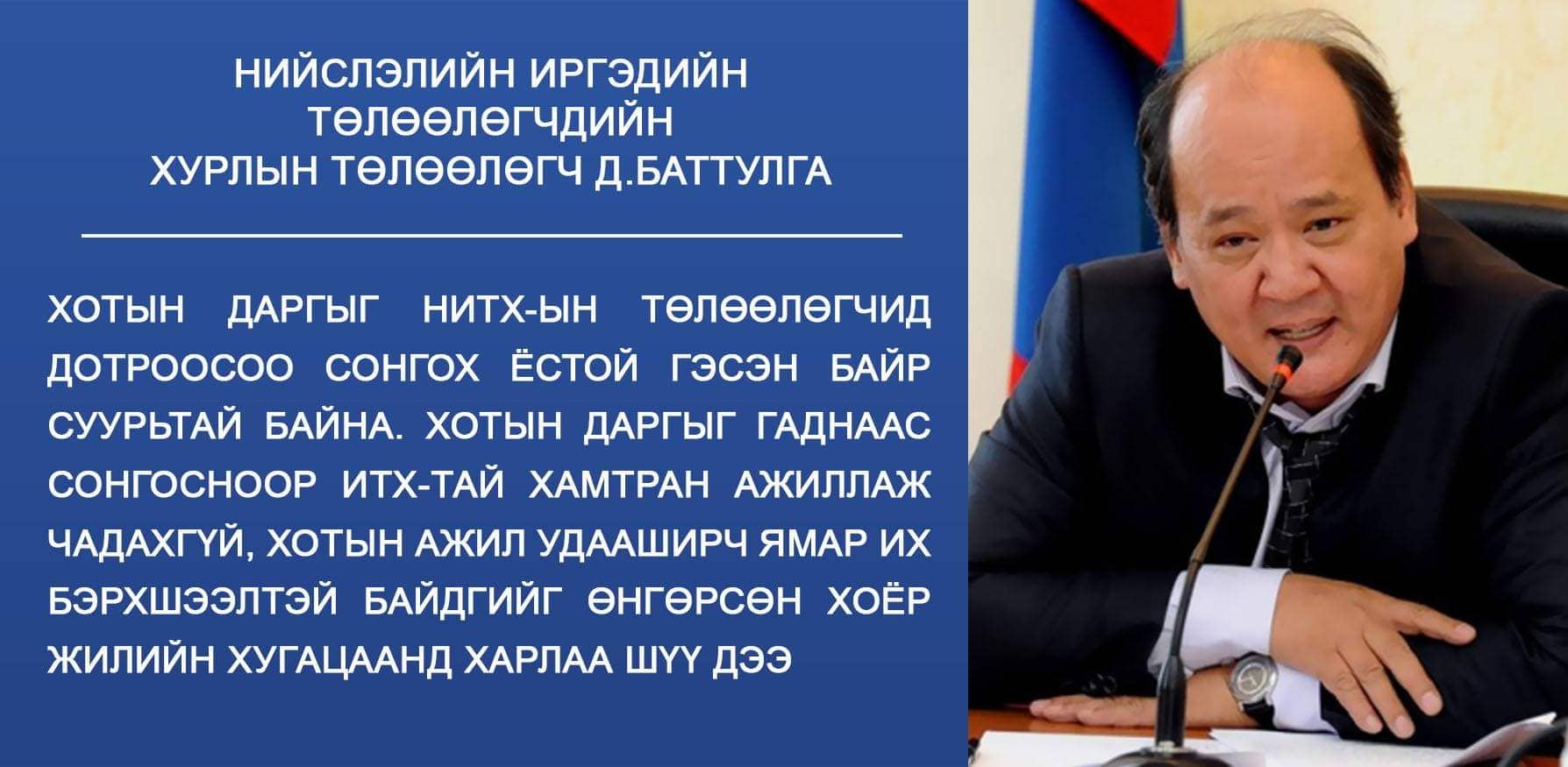 НИЙСЛЭЛИЙН ИРГЭДИЙН ТӨЛӨӨЛӨГЧДИЙН ХУРЛЫН ТӨЛӨӨЛӨГЧ Д.БАТТУЛГА

ХОТЫН ДАРГЫГ НИТХ-ЫН ТӨЛӨӨЛӨГЧИД ДОТРООСОО СОНГОХ ЁСТОЙ ГЭСЭН БАЙР СУУРЬТАЙ БАЙНА. ХОТЫН ДАРГЫГ ГАДНААС СОНГОСНООР ИТХ-ТАЙ ХАМТРАН АЖИЛЛАЖ ЧАДАХГҮЙ, ХОТЫН АЖИЛ УДААШИРЧ ЯМАР ИХ БЭРХШЭЭЛТЭЙ БАЙДГИЙГ ӨНГӨРСӨН ХОЁР ЖИЛИЙН ХУГАЦААНД ХАРЛАА ШҮҮ ДЭЭ